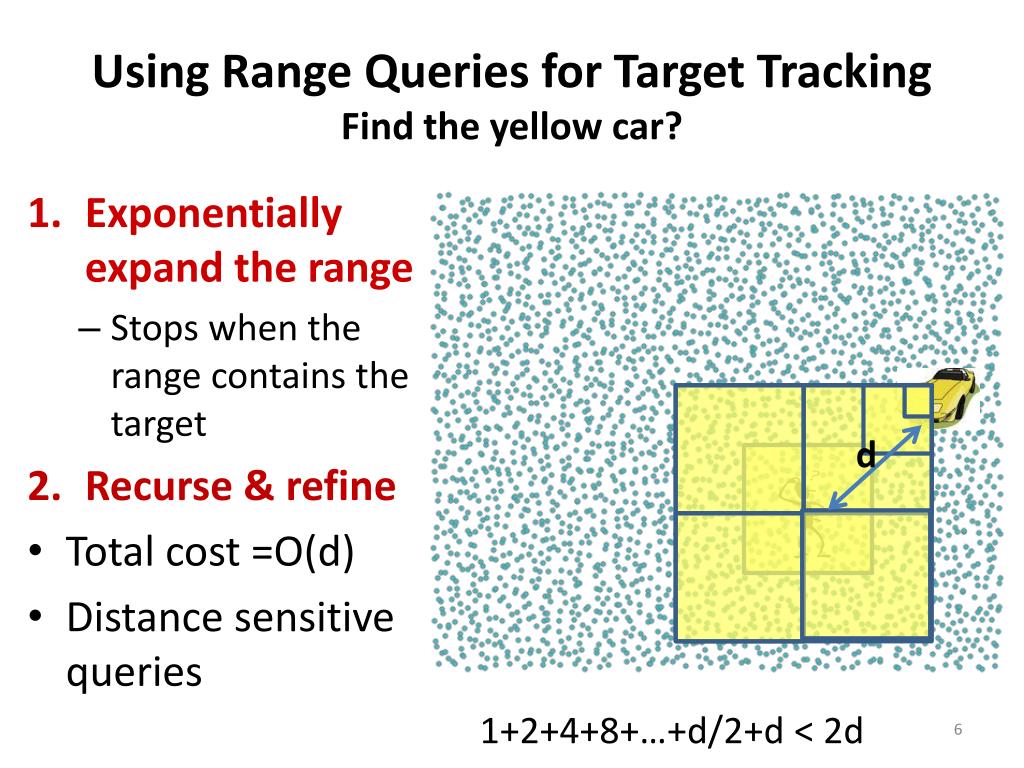 Using Range Queries for Target Tracking
Find the yellow car?

1. Exponentially expand the range
– Stops when the range contains the target
2. Recurse & refine
• Total cost =O(d)
• Distance sensitive queries

d

1+2+4+8+…+d/2+d < 2d

6